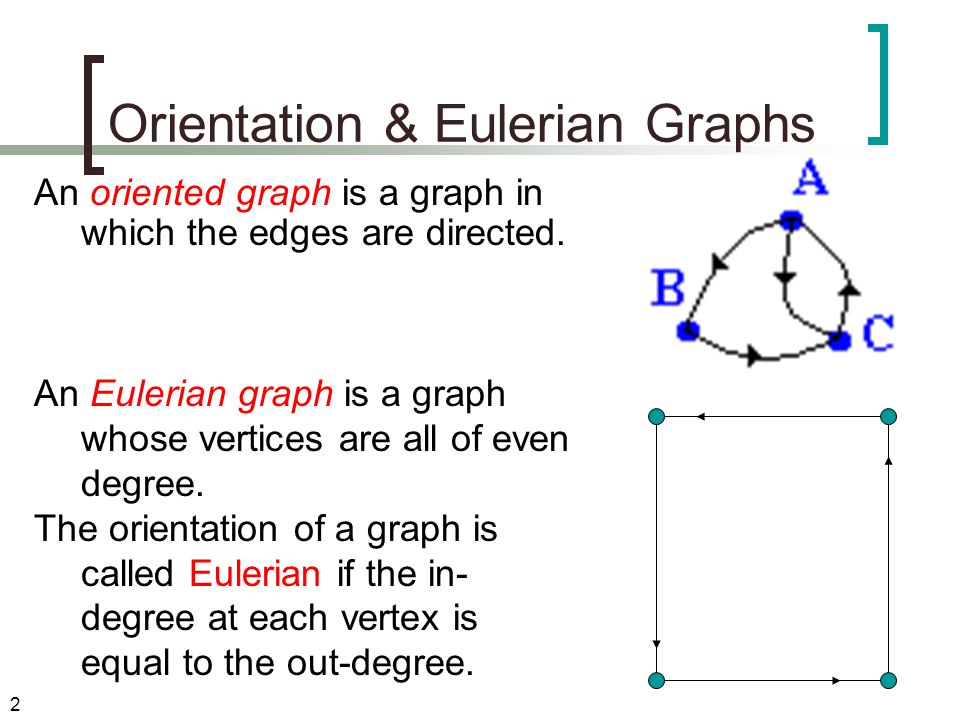 Orientation & Eulerian Graphs

An oriented graph is a graph in which the edges are directed.

A

B

C

An Eulerian graph is a graph whose vertices are all of even degree.

The orientation of a graph is called Eulerian if the in-degree at each vertex is equal to the out-degree.

2